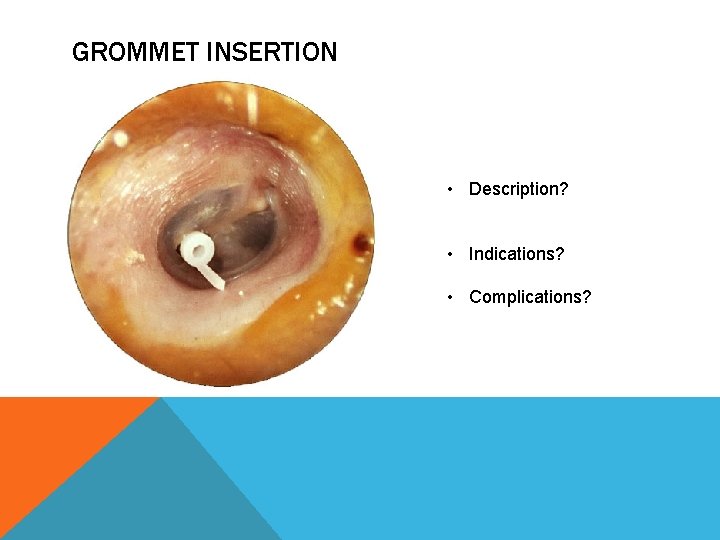 GROMMET INSERTION

• Description?

• Indications?

• Complications?